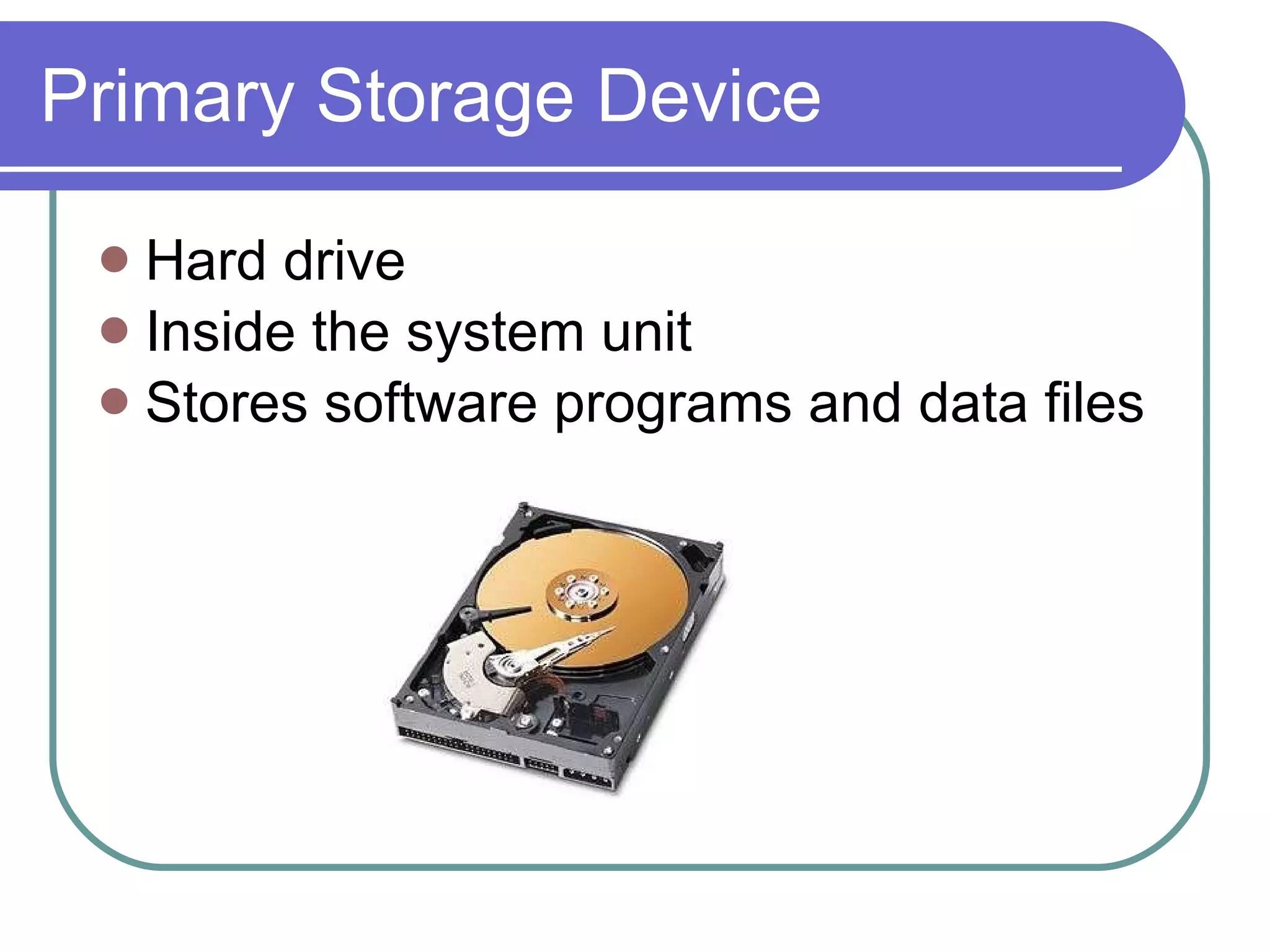 Primary Storage Device

- Hard drive
- Inside the system unit
- Stores software programs and data files